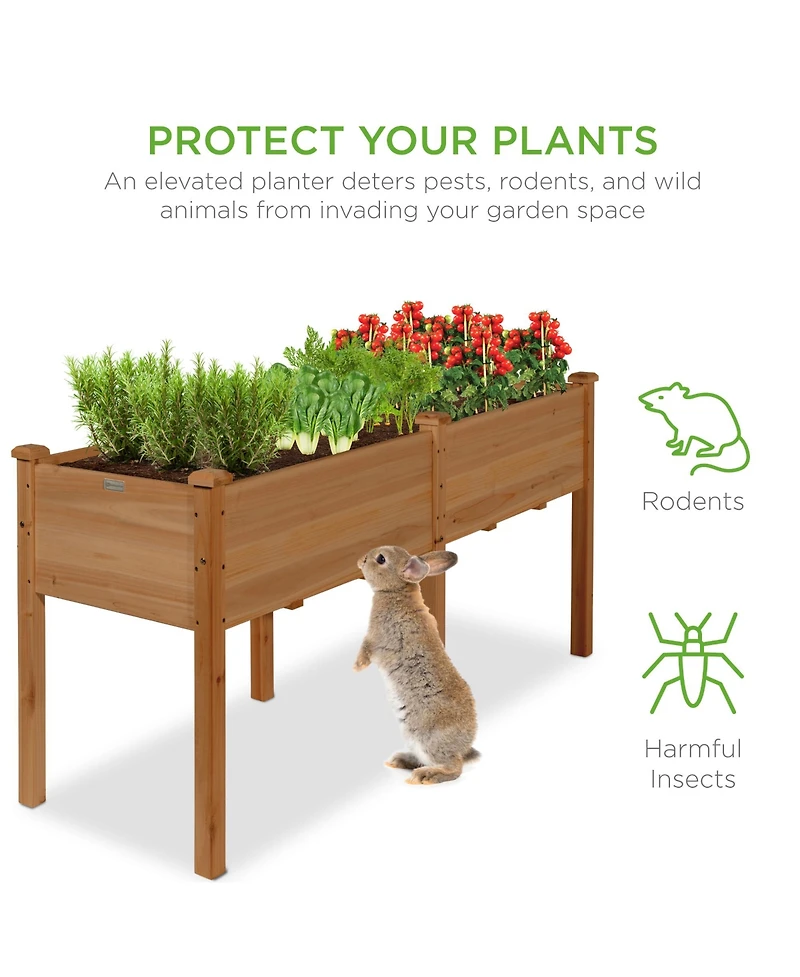 PROTECT YOUR PLANTS
An elevated planter deters pests, rodents, and wild animals from invading your garden space

Rodents

Harmful Insects